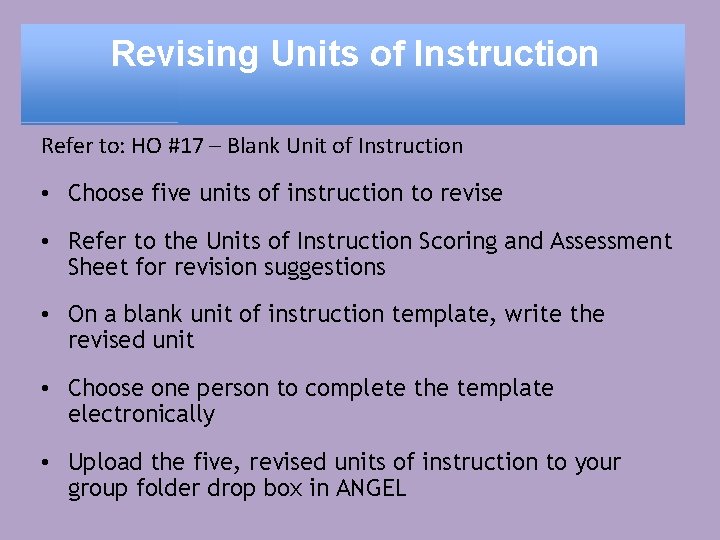 Revising Units of Instruction

Refer to: HO #17 – Blank Unit of Instruction

• Choose five units of instruction to revise

• Refer to the Units of Instruction Scoring and Assessment Sheet for revision suggestions

• On a blank unit of instruction template, write the revised unit

• Choose one person to complete the template electronically

• Upload the five, revised units of instruction to your group folder drop box in ANGEL